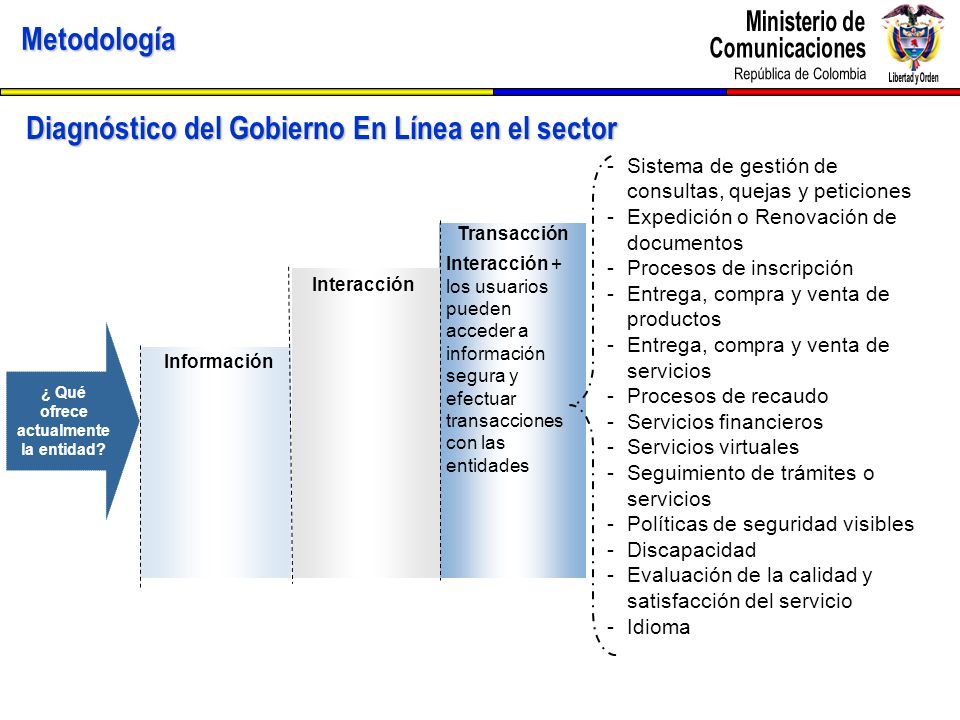 Metodología

Ministerio de Comunicaciones
República de Colombia

Libertad y Orden

Diagnóstico del Gobierno En Línea en el sector

¿ Qué ofrece actualmente la entidad?

Información

Interacción

Transacción

Interacción + los usuarios pueden acceder a información segura y efectuar transacciones con las entidades

- Sistema de gestión de consultas, quejas y peticiones
- Expedición o Renovación de documentos
- Procesos de inscripción
- Entrega, compra y venta de productos
- Entrega, compra y venta de servicios
- Procesos de recaudo
- Servicios financieros
- Servicios virtuales
- Seguimiento de trámites o servicios
- Políticas de seguridad visibles
- Discapacidad
- Evaluación de la calidad y satisfacción del servicio
- Idioma